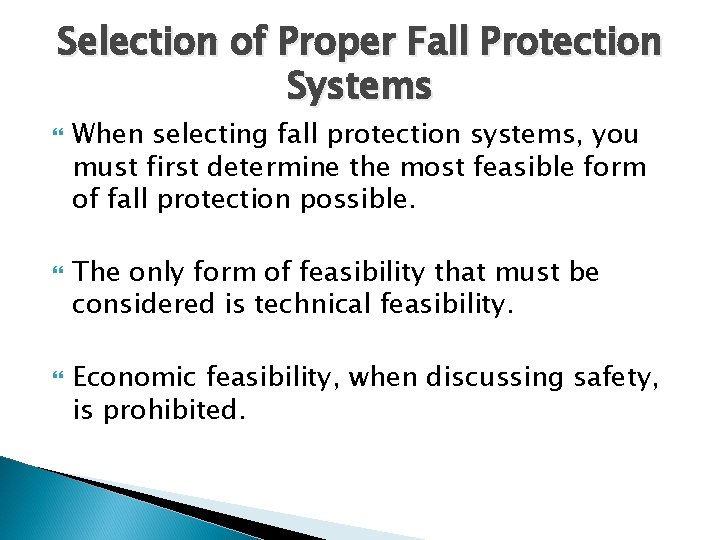 Selection of Proper Fall Protection Systems

When selecting fall protection systems, you must first determine the most feasible form of fall protection possible.

The only form of feasibility that must be considered is technical feasibility.

Economic feasibility, when discussing safety, is prohibited.